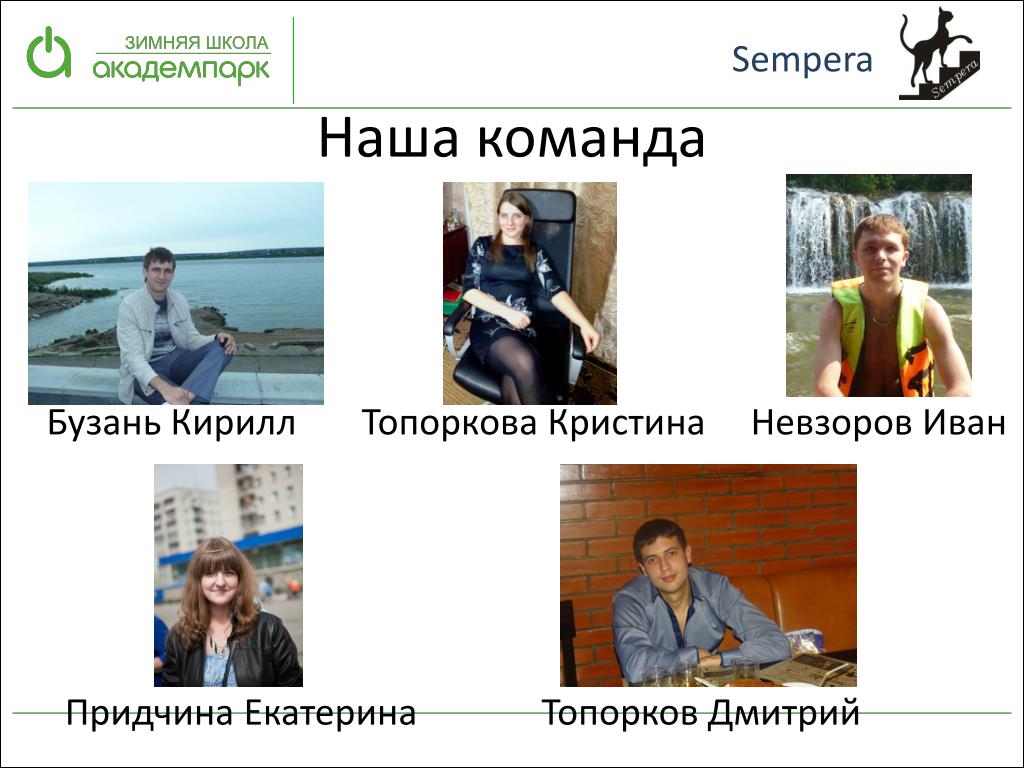 ЗИМНЯЯ ШКОЛА
академпарк

Sempera

Sempera

Наша команда

Бузань Кирилл

Топоркова Кристина

Невзоров Иван

Придчина Екатерина

Топорков Дмитрий